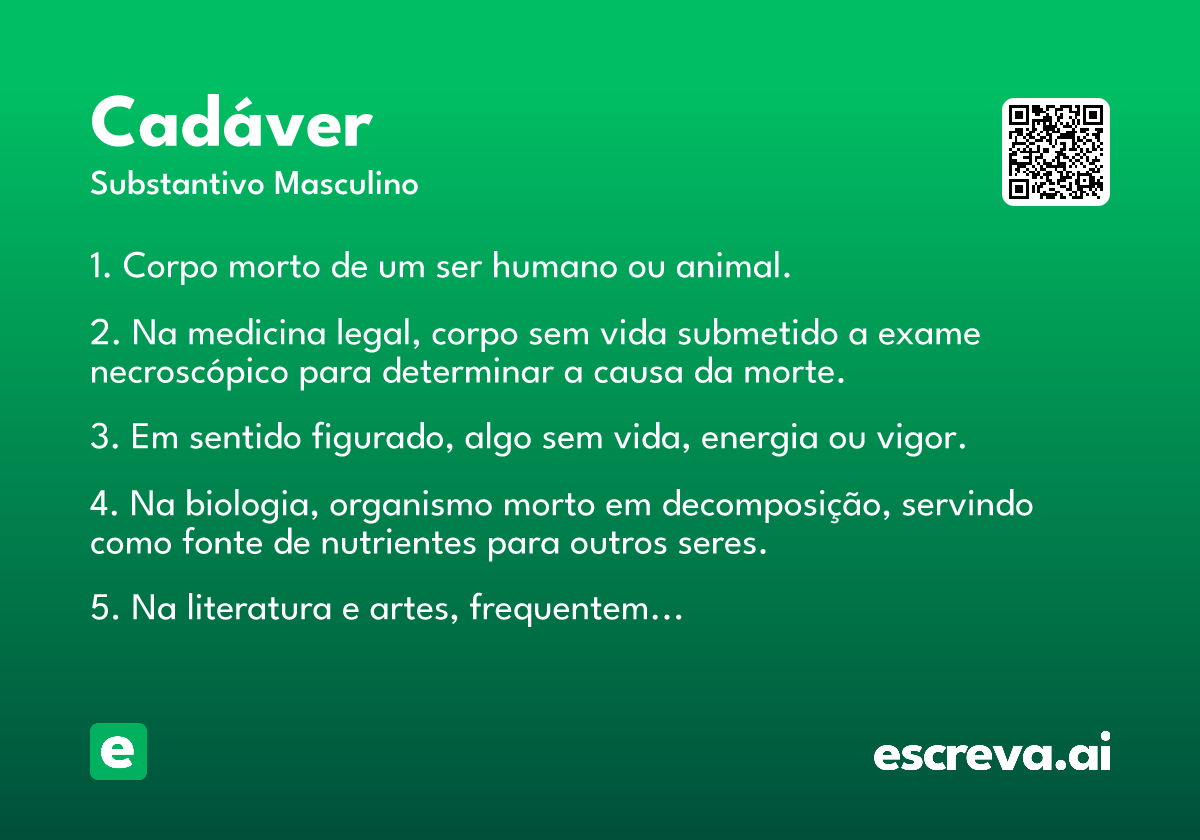 Cadáver
Substantivo Masculino

1. Corpo morto de um ser humano ou animal.

2. Na medicina legal, corpo sem vida submetido a exame necroscópico para determinar a causa da morte.

3. Em sentido figurado, algo sem vida, energia ou vigor.

4. Na biologia, organismo morto em decomposição, servindo como fonte de nutrientes para outros seres.

5. Na literatura e artes, frequentem...

e

escreva.ai